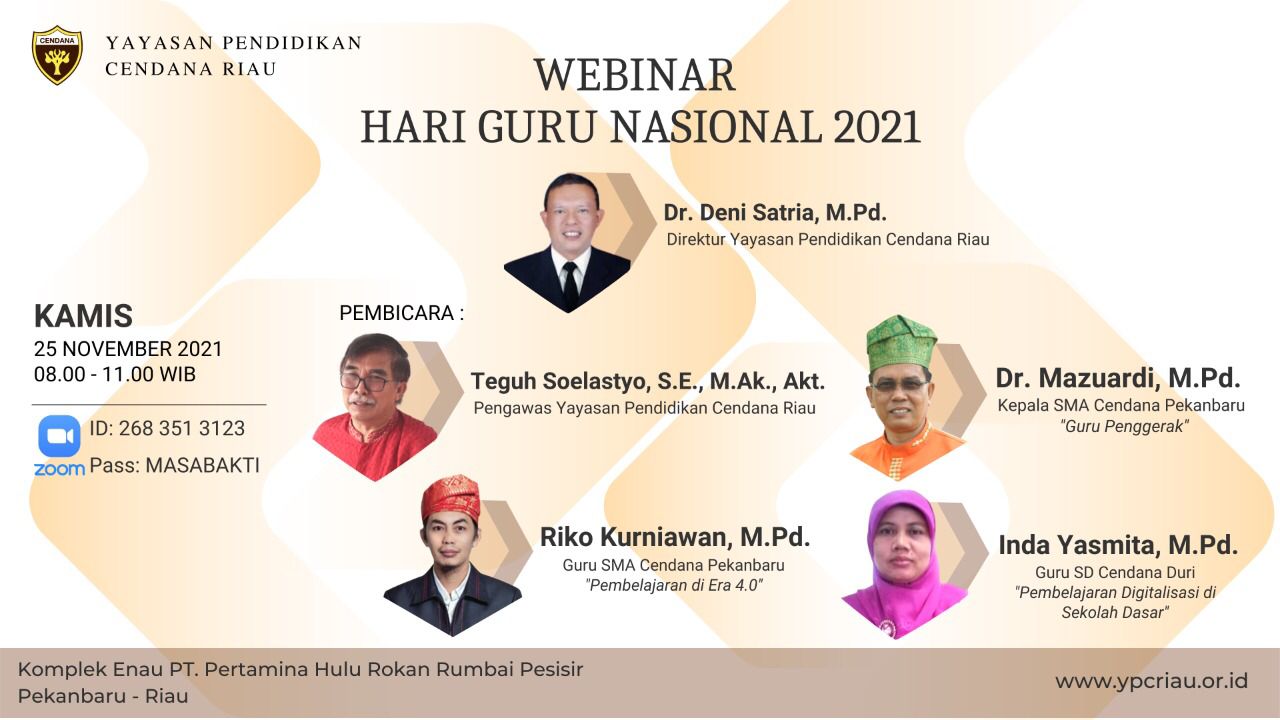 CENDANA

YAYASAN PENDIDIKAN
CENDANA RIAU

WEBINAR
HARI GURU NASIONAL 2021

Dr. Deni Satria, M.Pd.
Direktur Yayasan Pendidikan Cendana Riau

KAMIS
25 NOVEMBER 2021
08.00 - 11.00 WIB

zoom
ID: 268 351 3123
Pass: MASABAKTI

PEMBICARA :

Teguh Soelastyo, S.E., M.Ak., Akt.
Pengawas Yayasan Pendidikan Cendana Riau

Dr. Mazuardi, M.Pd.
Kepala SMA Cendana Pekanbaru
"Guru Penggerak"

Riko Kurniawan, M.Pd.
Guru SMA Cendana Pekanbaru
"Pembelajaran di Era 4.0"

Inda Yasmita, M.Pd.
Guru SD Cendana Duri
"Pembelajaran Digitalisasi di Sekolah Dasar"

Komplek Enau PT. Pertamina Hulu Rokan Rumbai Pesisir
Pekanbaru - Riau

www.ypcriau.or.id